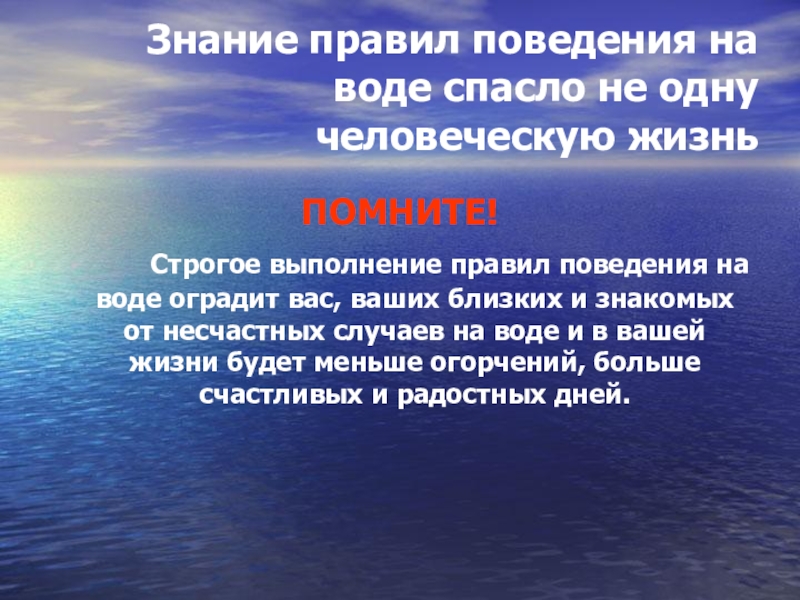 Знание правил поведения на воде спасло не одну человеческую жизнь

ПОМНИТЕ!

Строгое выполнение правил поведения на воде оградит вас, ваших близких и знакомых от несчастных случаев на воде и в вашей жизни будет меньше огорчений, больше счастливых и радостных дней.